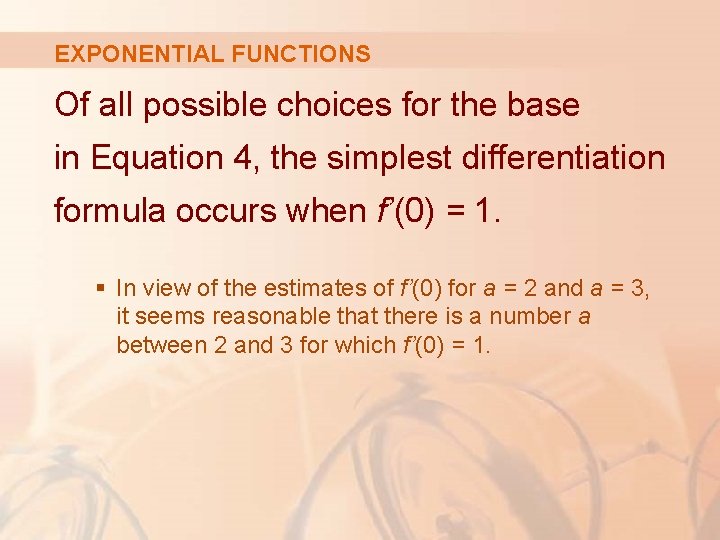 EXPONENTIAL FUNCTIONS

Of all possible choices for the base in Equation 4, the simplest differentiation formula occurs when $f'(0) = 1$.

▪ In view of the estimates of $f'(0)$ for $a = 2$ and $a = 3$, it seems reasonable that there is a number $a$ between 2 and 3 for which $f'(0) = 1$.